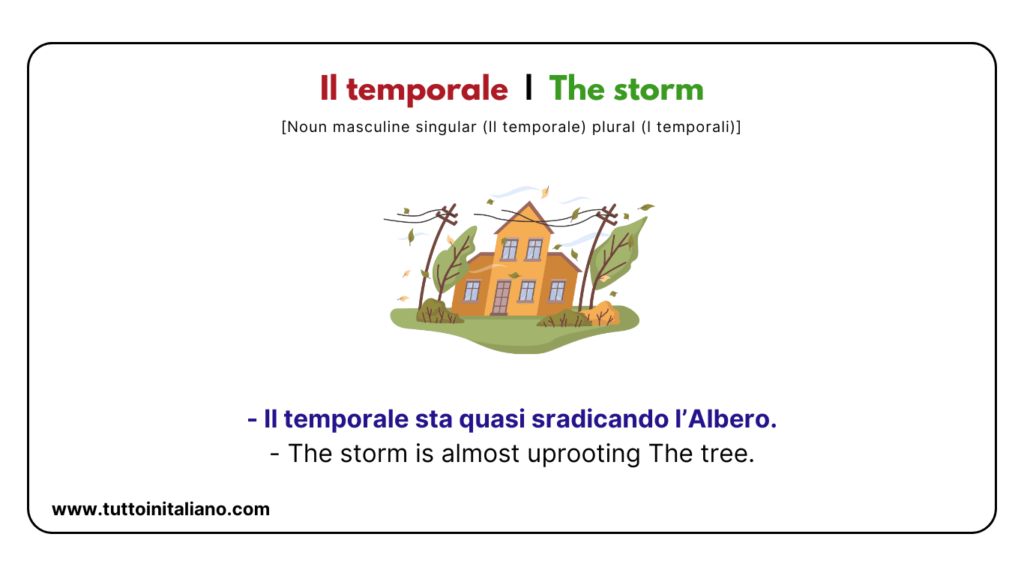 Il temporale I The storm

[Noun masculine singular (Il temporale) plural (I temporali)]

- Il temporale sta quasi sradicando l'Albero.
- The storm is almost uprooting The tree.

www.tuttoinitaliano.com